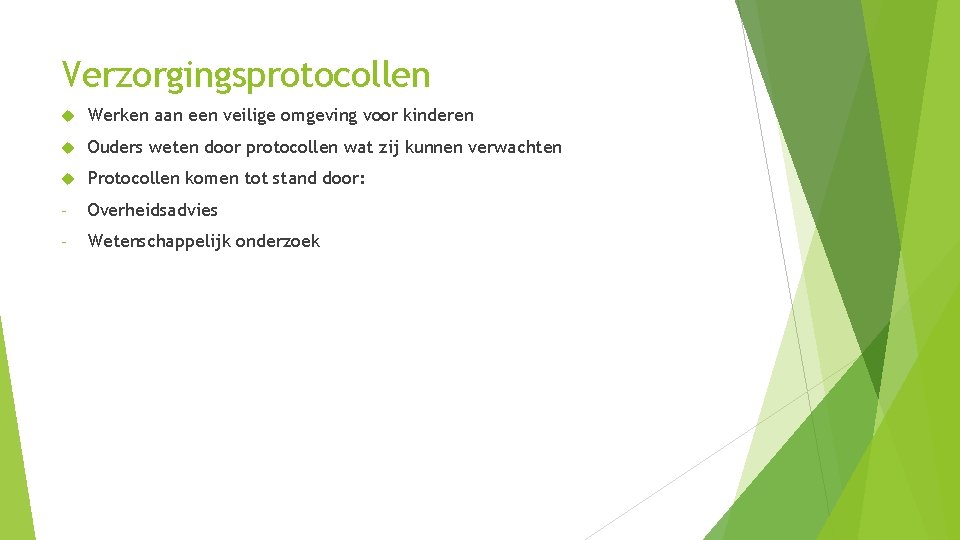 Verzorgingsprotocollen

Werken aan een veilige omgeving voor kinderen

Ouders weten door protocollen wat zij kunnen verwachten

Protocollen komen tot stand door:

- Overheidsadvies

- Wetenschappelijk onderzoek